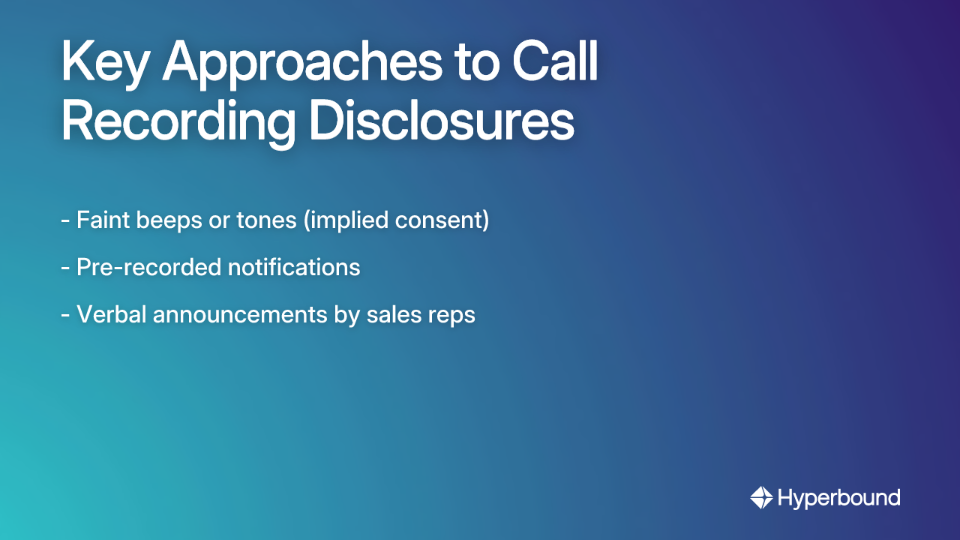 Key Approaches to Call Recording Disclosures

- Faint beeps or tones (implied consent)

- Pre-recorded notifications

- Verbal announcements by sales reps

Hyperbound